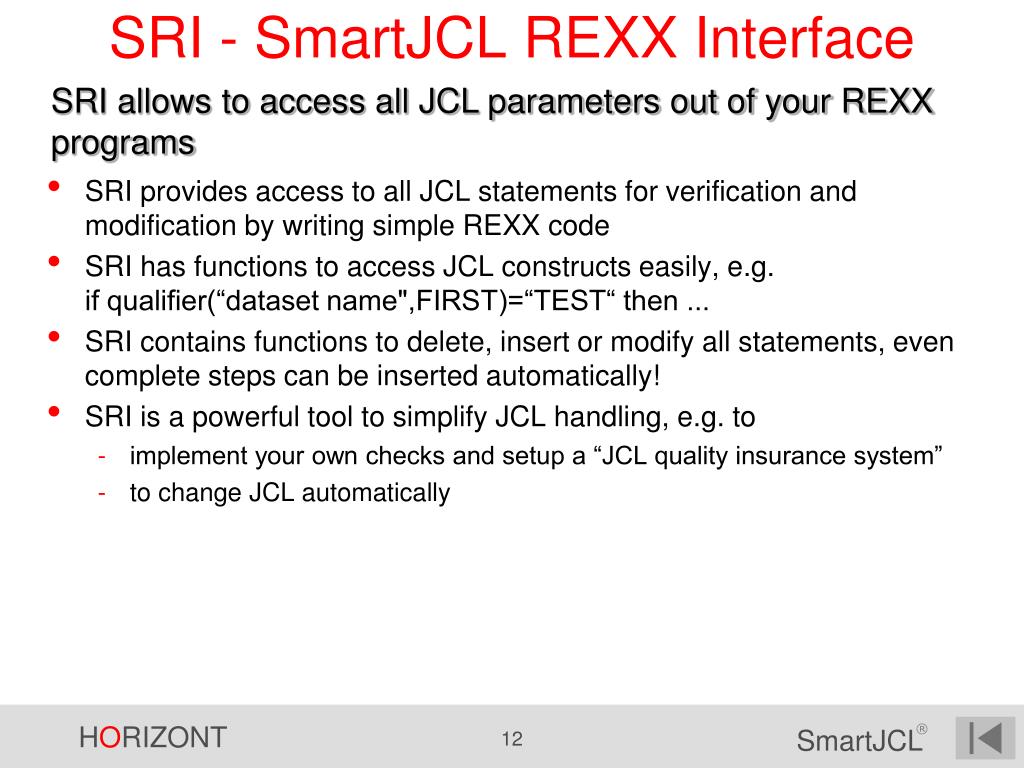 SRI - SmartJCL REXX Interface

SRI allows to access all JCL parameters out of your REXX programs

• SRI provides access to all JCL statements for verification and modification by writing simple REXX code
• SRI has functions to access JCL constructs easily, e.g. if qualifier(“dataset name",FIRST)=“TEST“ then ...
• SRI contains functions to delete, insert or modify all statements, even complete steps can be inserted automatically!
• SRI is a powerful tool to simplify JCL handling, e.g. to
- implement your own checks and setup a “JCL quality insurance system”
- to change JCL automatically

HORIZONT

12

SmartJCL®